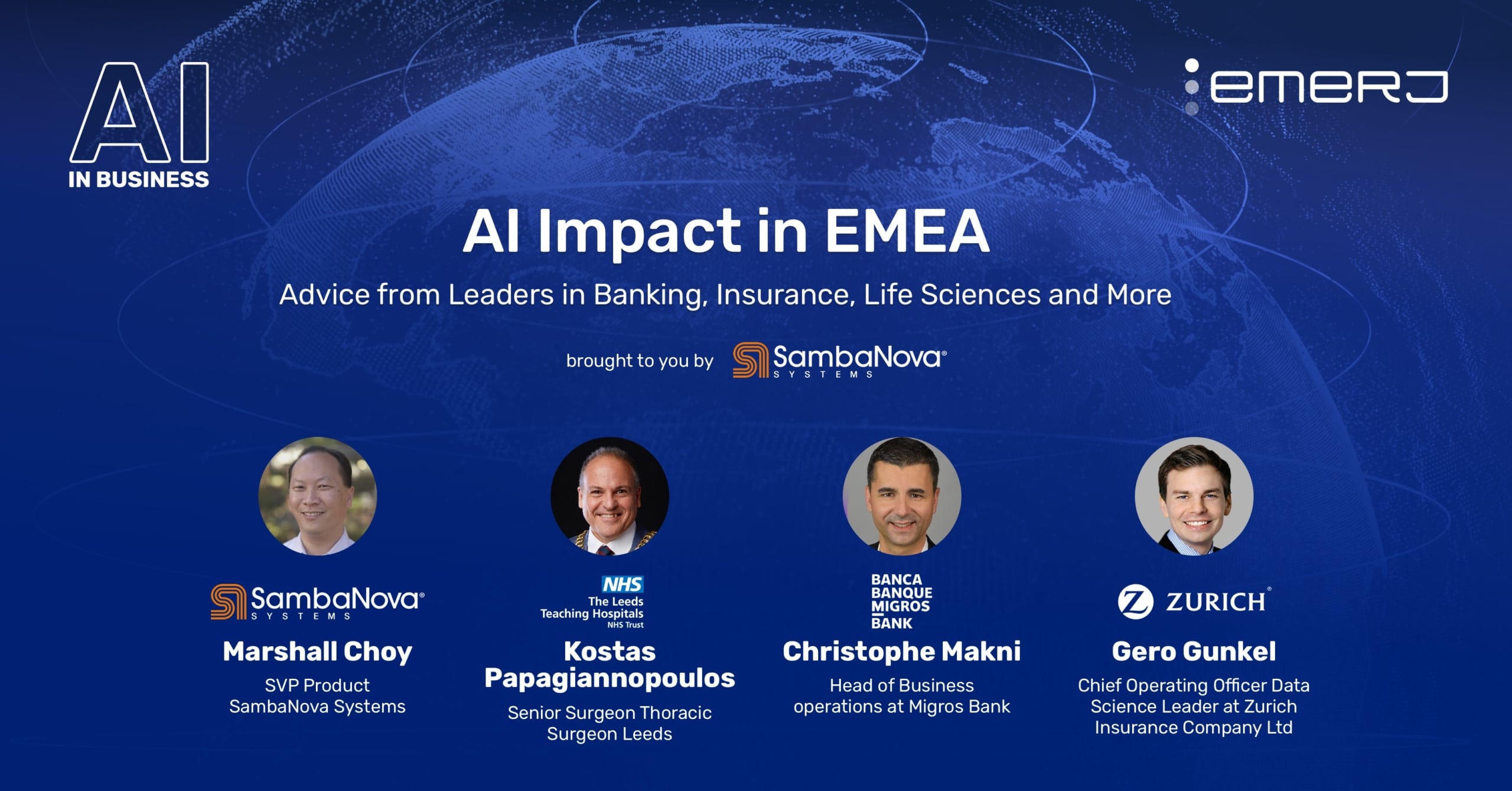 AI IN BUSINESS

emerj

AI Impact in EMEA

Advice from Leaders in Banking, Insurance, Life Sciences and More

brought to you by SambaNova SYSTEMS

SambaNova SYSTEMS
Marshall Choy
SVP Product SambaNova Systems

NHS The Leeds Teaching Hospitals NHS Trust
Kostas Papagiannopoulos
Senior Surgeon Thoracic Surgeon Leeds

BANCA BANQUE MIGROS BANK
Christophe Makni
Head of Business operations at Migros Bank

ZURICH
Gero Gunkel
Chief Operating Officer Data Science Leader at Zurich Insurance Company Ltd